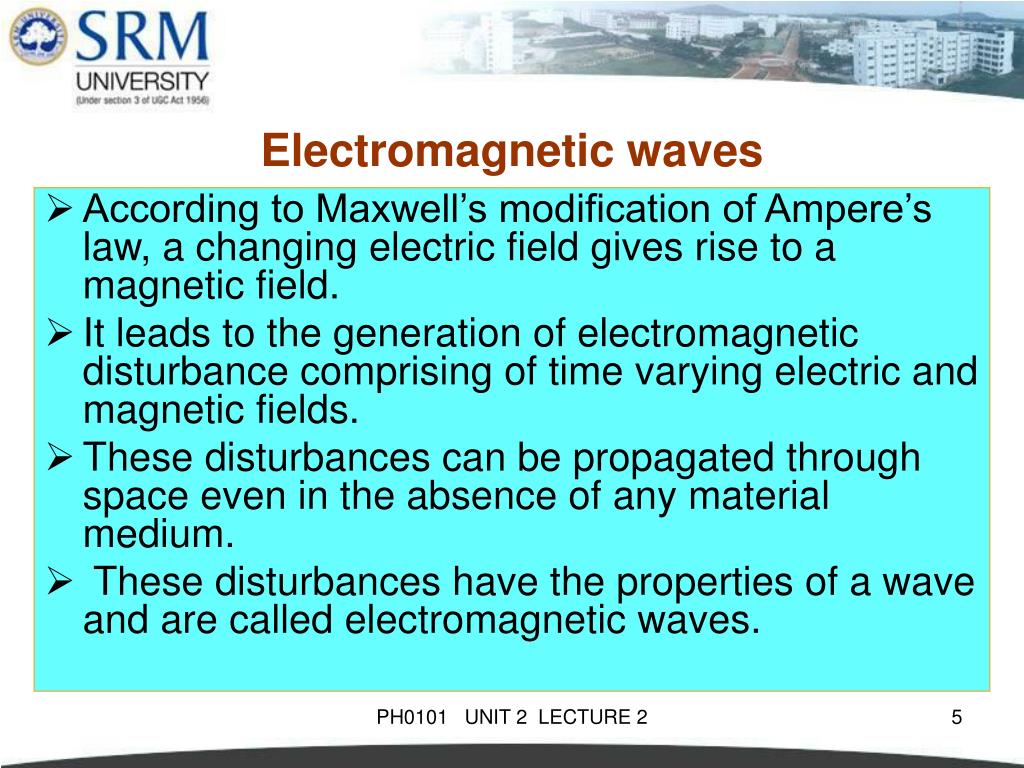 SRM
UNIVERSITY
(Under section 3 of UGC Act 1956)

Electromagnetic waves

➢ According to Maxwell's modification of Ampere's law, a changing electric field gives rise to a magnetic field.
➢ It leads to the generation of electromagnetic disturbance comprising of time varying electric and magnetic fields.
➢ These disturbances can be propagated through space even in the absence of any material medium.
➢ These disturbances have the properties of a wave and are called electromagnetic waves.

PH0101 UNIT 2 LECTURE 2

5